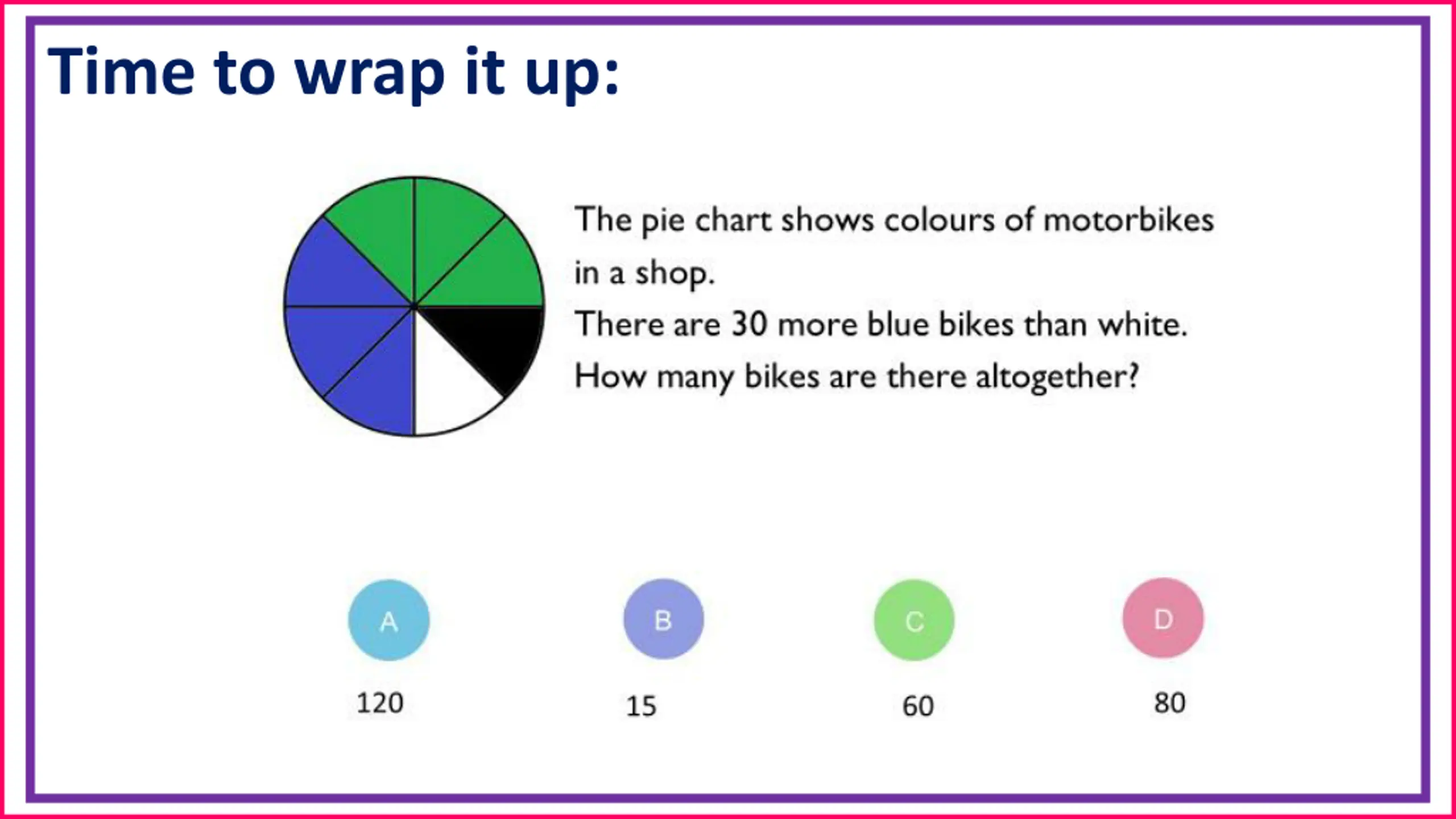 Time to wrap it up:

The pie chart shows colours of motorbikes in a shop.
There are 30 more blue bikes than white.
How many bikes are there altogether?

A
120

B
15

C
60

D
80